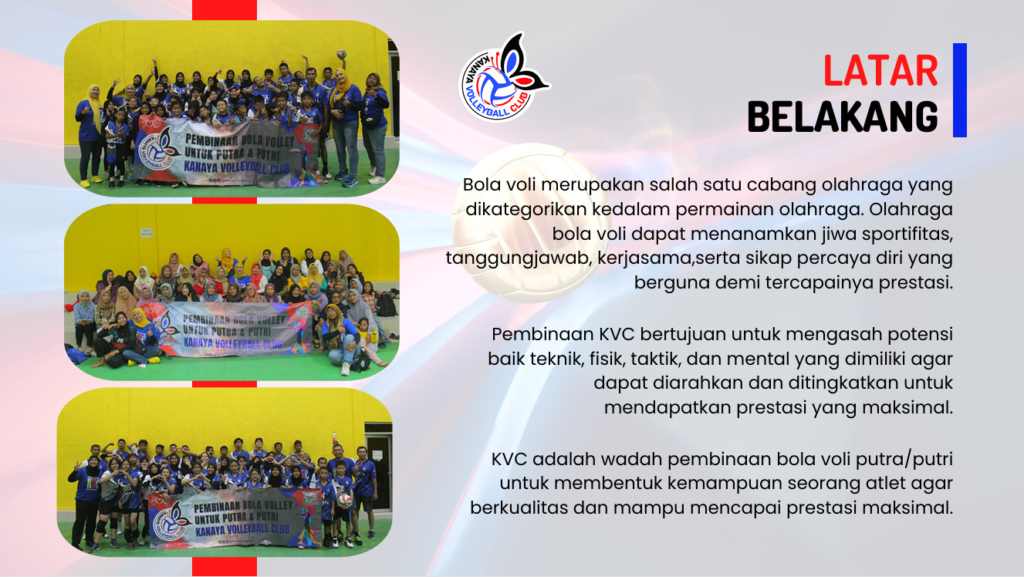 PEMBINAAN BOLA VOLLEY
UNTUK PUTRA & PUTRI
KANAYA VOLLEYBALL CLUB

PEMBINAAN BOLA VOLLEY
UNTUK PUTRA & PUTRI
KANAYA VOLLEYBALL CLUB

PEMBINAAN BOLA VOLLEY
UNTUK PUTRA & PUTRI
KANAYA VOLLEYBALL CLUB

KANAYA VOLLEYBALL CLUB

LATAR
BELAKANG

Bola voli merupakan salah satu cabang olahraga yang dikategorikan kedalam permainan olahraga. Olahraga bola voli dapat menanamkan jiwa sportifitas, tanggungjawab, kerjasama,serta sikap percaya diri yang berguna demi tercapainya prestasi.

Pembinaan KVC bertujuan untuk mengasah potensi baik teknik, fisik, taktik, dan mental yang dimiliki agar dapat diarahkan dan ditingkatkan untuk mendapatkan prestasi yang maksimal.

KVC adalah wadah pembinaan bola voli putra/putri untuk membentuk kemampuan seorang atlet agar berkualitas dan mampu mencapai prestasi maksimal.